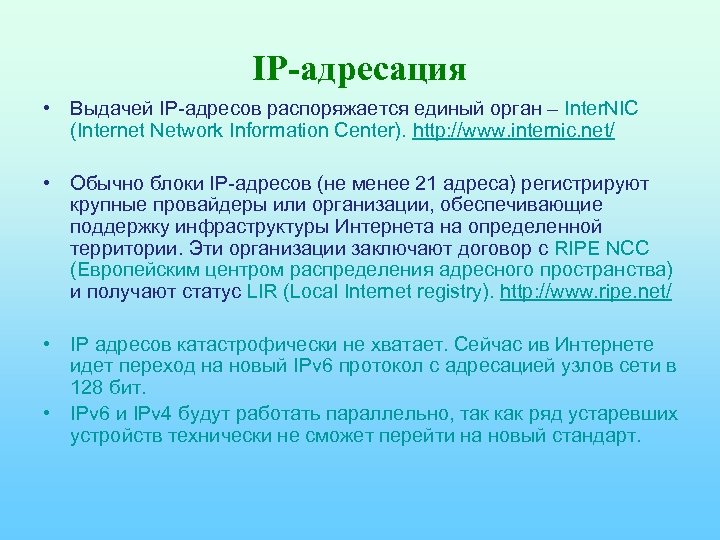 IP-адресация

• Выдачей IP-адресов распоряжается единый орган – InterNIC (Internet Network Information Center). http://www.internic.net/

• Обычно блоки IP-адресов (не менее 21 адреса) регистрируют крупные провайдеры или организации, обеспечивающие поддержку инфраструктуры Интернета на определенной территории. Эти организации заключают договор с RIPE NCC (Европейским центром распределения адресного пространства) и получают статус LIR (Local Internet registry). http://www.ripe.net/

• IP адресов катастрофически не хватает. Сейчас ив Интернете идет переход на новый IPv6 протокол с адресацией узлов сети в 128 бит.

• IPv6 и IPv4 будут работать параллельно, так как ряд устаревших устройств технически не сможет перейти на новый стандарт.